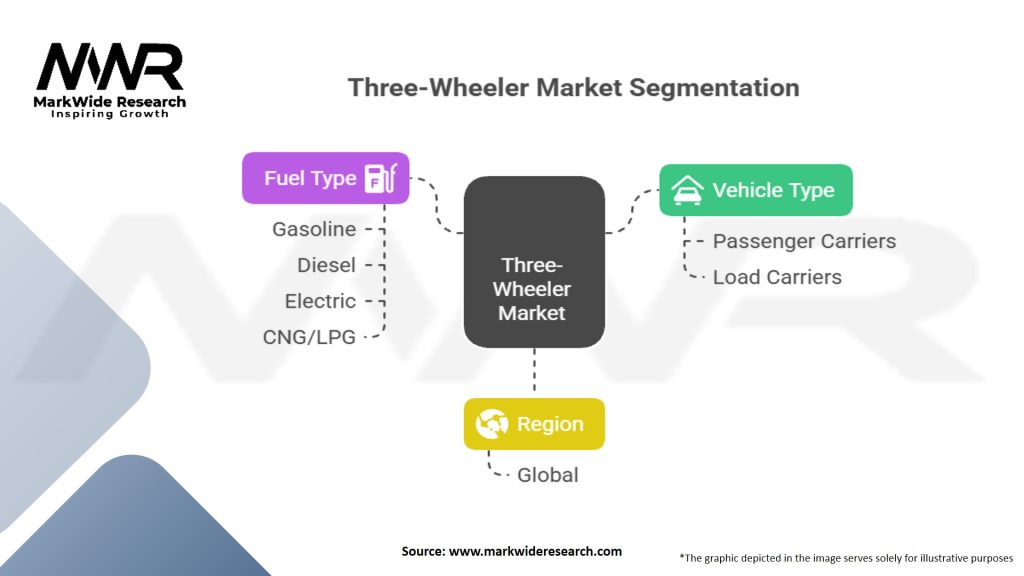 MWR
MarkWide Research
Inspiring Growth

Three-Wheeler Market Segmentation

Fuel Type

Gasoline
Diesel
Electric
CNG/LPG

Three-Wheeler Market

Vehicle Type

Passenger Carriers
Load Carriers

Region

Global

Source: www.markwideresearch.com

*The graphic depicted in the image serves solely for illustrative purposes